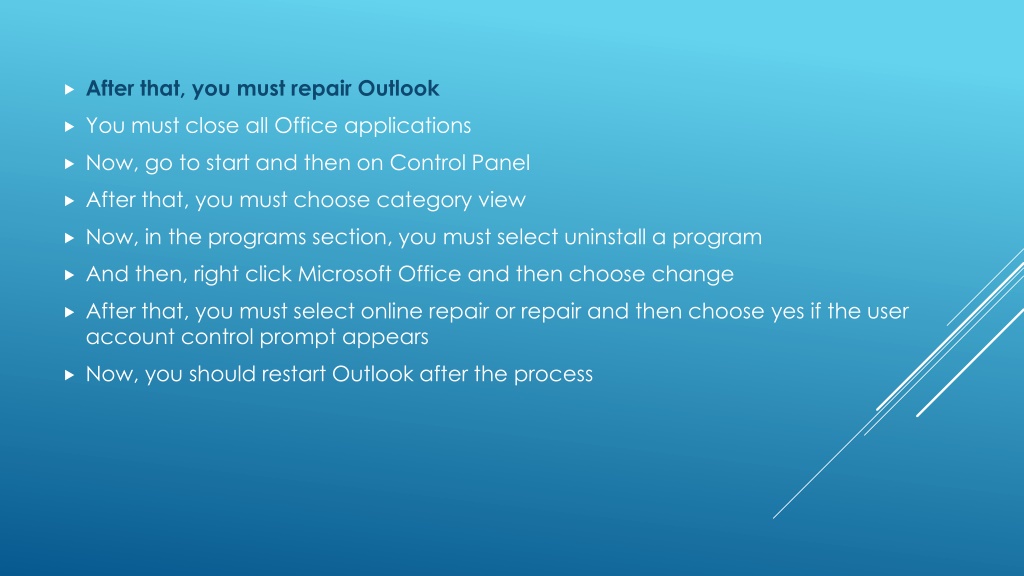 After that, you must repair Outlook
You must close all Office applications
Now, go to start and then on Control Panel
After that, you must choose category view
Now, in the programs section, you must select uninstall a program
And then, right click Microsoft Office and then choose change
After that, you must select online repair or repair and then choose yes if the user account control prompt appears
Now, you should restart Outlook after the process